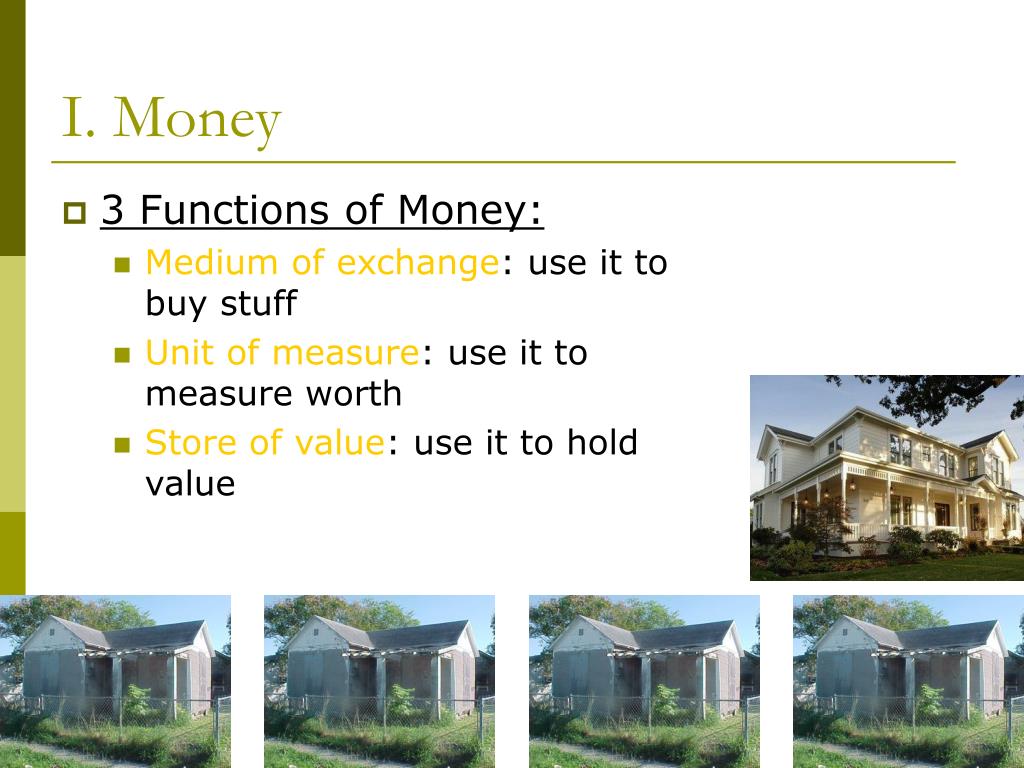 I. Money

3 Functions of Money:

Medium of exchange: use it to buy stuff

Unit of measure: use it to measure worth

Store of value: use it to hold value